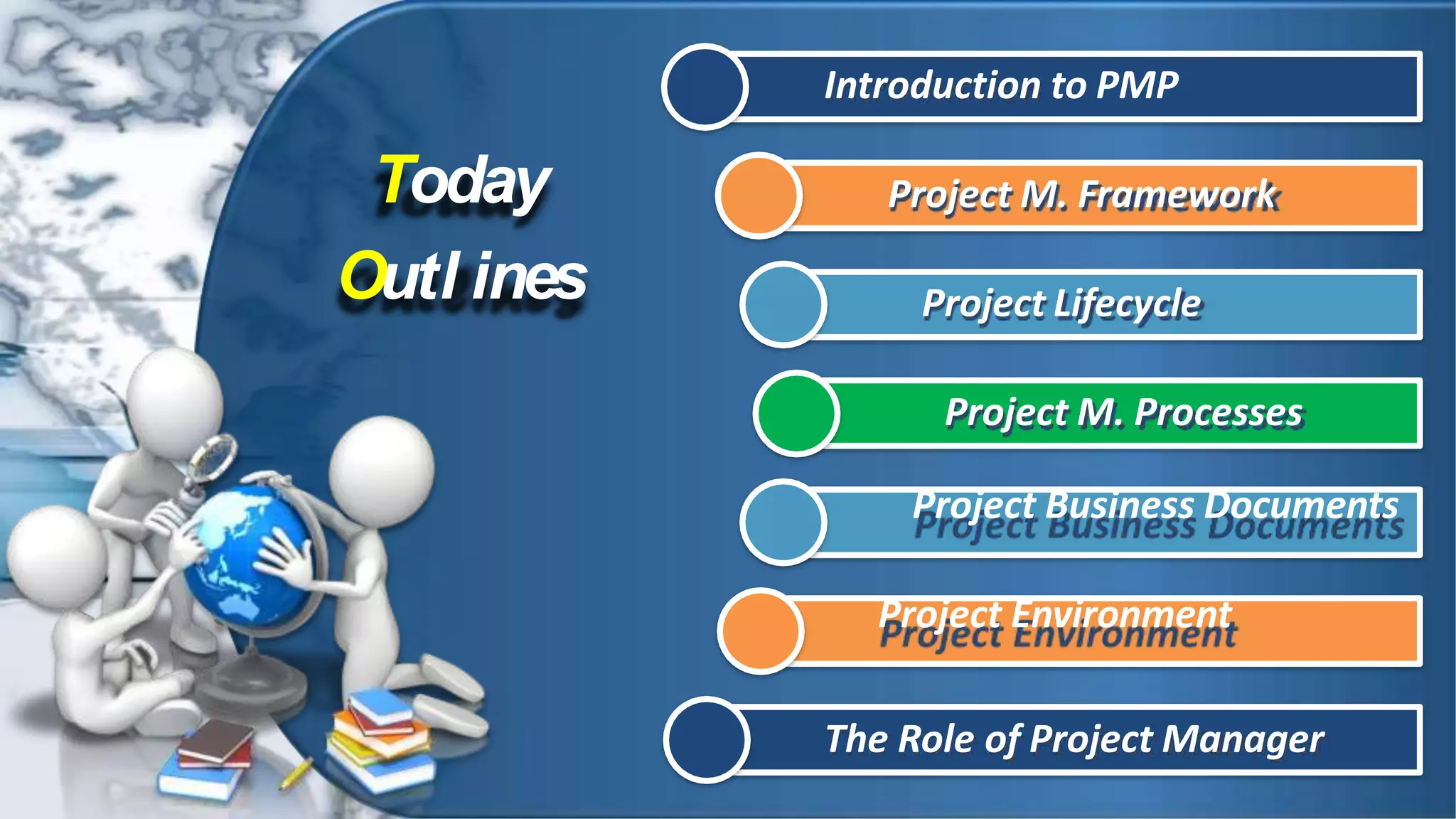 Today
Outl ines

Introduction to PMP

Project M. Framework

Project Lifecycle

Project M. Processes

Project Business Documents

Project Environment

The Role of Project Manager